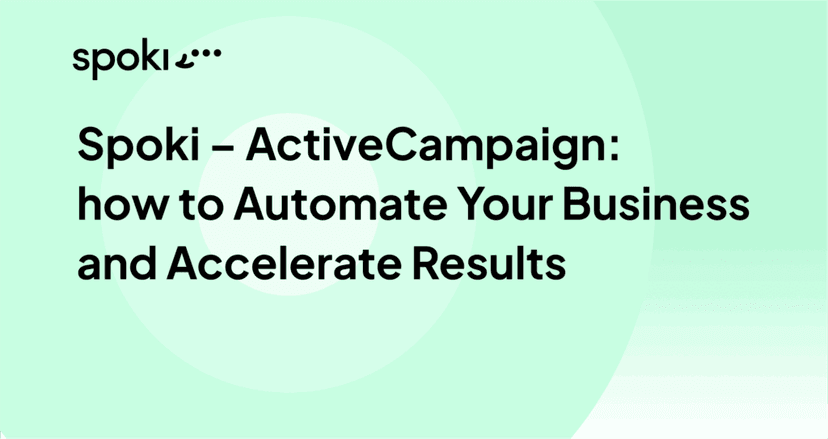 spoki

Spoki – ActiveCampaign: how to Automate Your Business and Accelerate Results